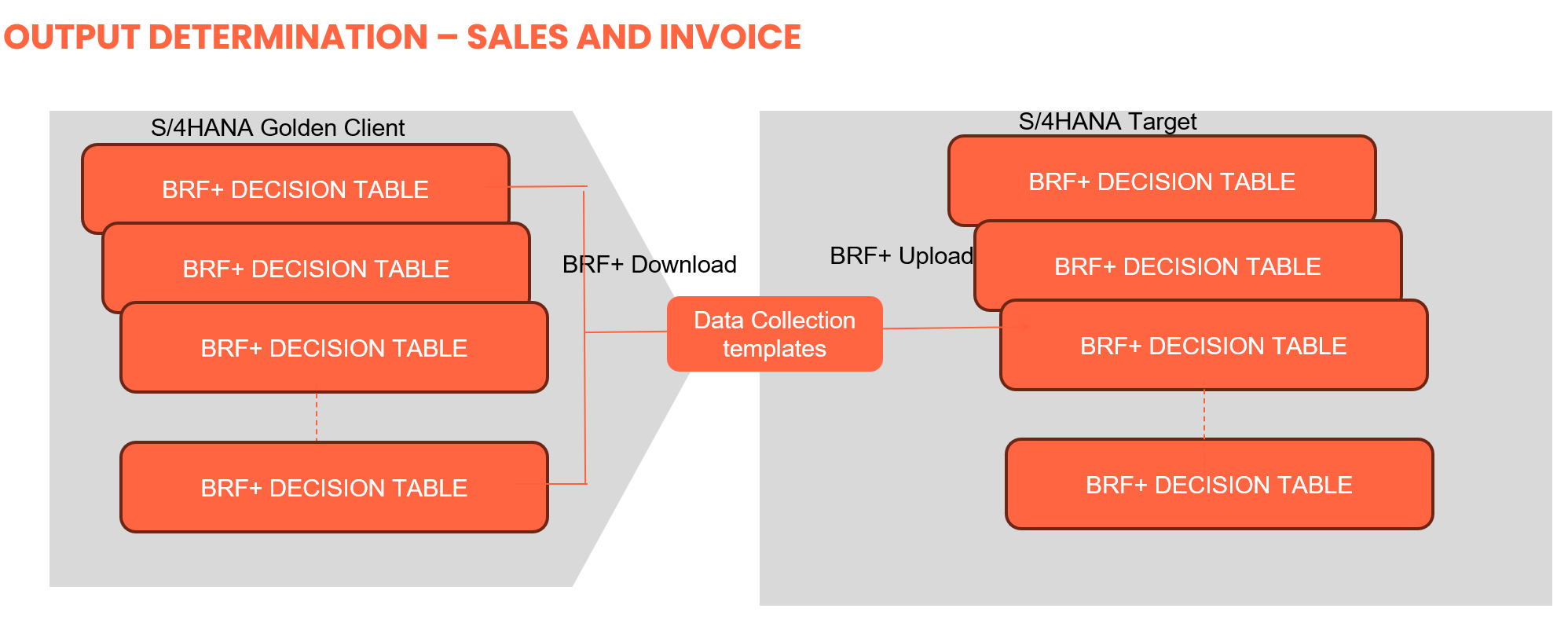 OUTPUT DETERMINATION – SALES AND INVOICE

S/4HANA Golden Client

BRF+ DECISION TABLE

BRF+ DECISION TABLE

BRF+ DECISION TABLE

BRF+ DECISION TABLE

BRF+ Download

Data Collection templates

BRF+ Upload

S/4HANA Target

BRF+ DECISION TABLE

BRF+ DECISION TABLE

BRF+ DECISION TABLE

BRF+ DECISION TABLE